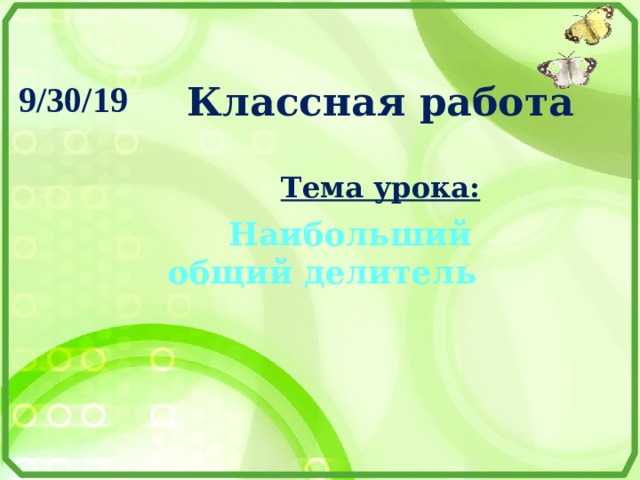 9/30/19

Классная работа

Тема урока:

Наибольший общий делитель